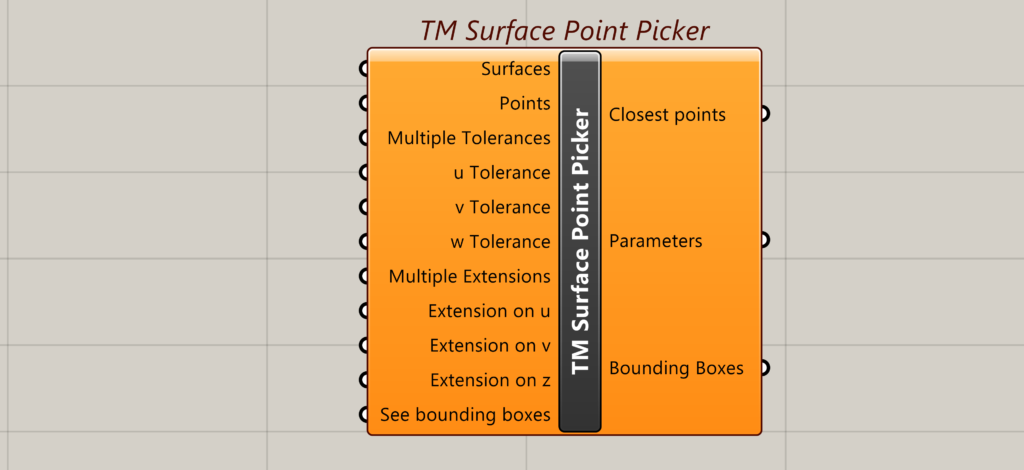 TM Surface Point Picker

Surfaces
Points
Multiple Tolerances
u Tolerance
v Tolerance
w Tolerance
Multiple Extensions
Extension on u
Extension on v
Extension on z
See bounding boxes

TM Surface Point Picker

Closest points
Parameters
Bounding Boxes